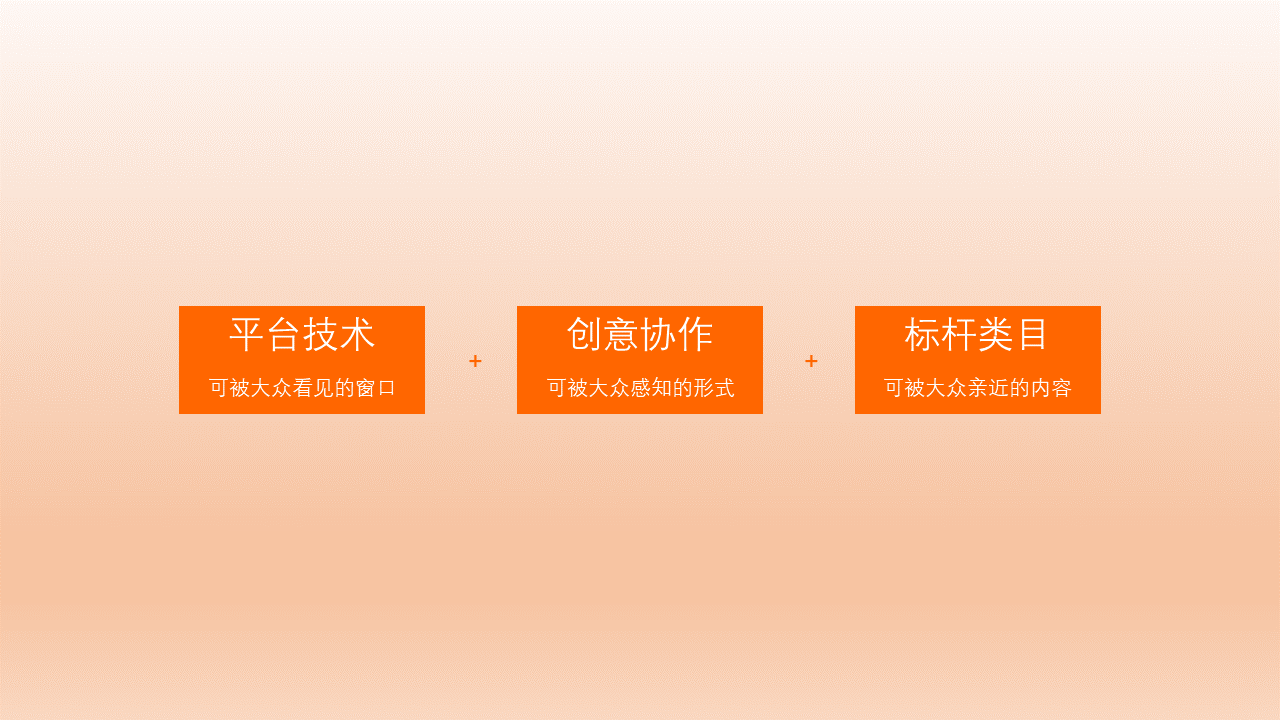 平台技术
可被大众看见的窗口

+

创意协作
可被大众感知的形式

+

标杆类目
可被大众亲近的内容